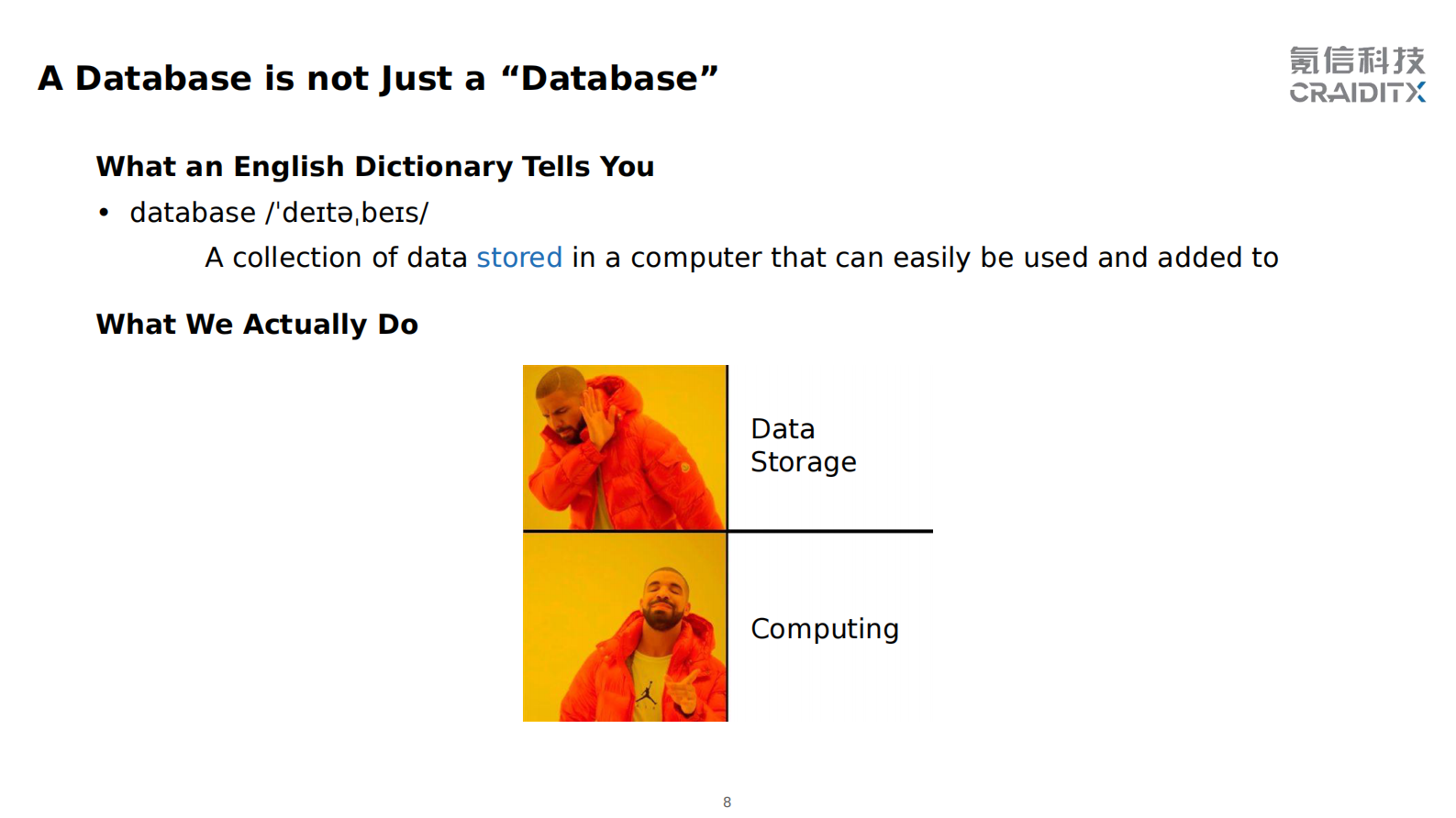 A Database is not Just a “Database”

氪信科技
CRAIDITX

What an English Dictionary Tells You

• database /ˈdeɪtəˌbeɪs/

A collection of data stored in a computer that can easily be used and added to

What We Actually Do

Data Storage

Computing

8